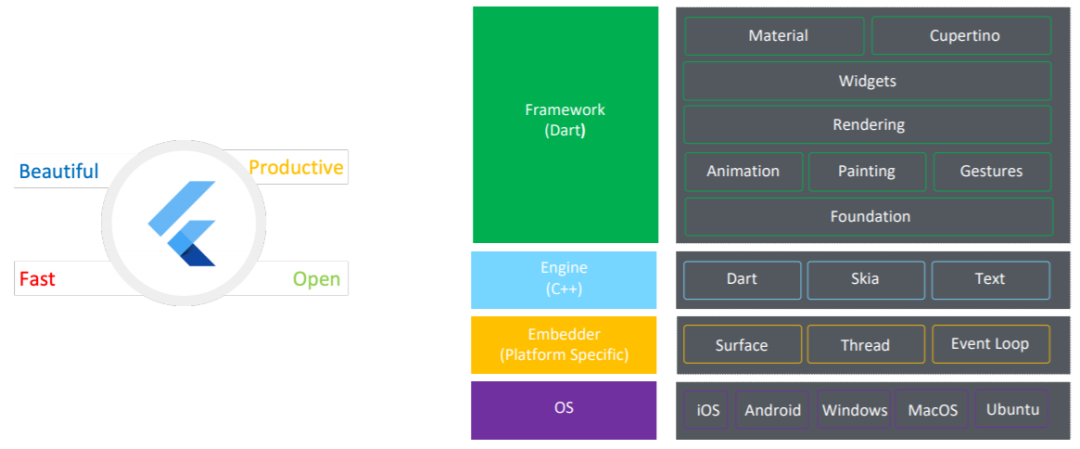 Beautiful

Productive

Fast

Open

Framework
(Dart)

Material

Cupertino

Widgets

Rendering

Animation

Painting

Gestures

Foundation

Engine
(C++)

Dart

Skia

Text

Embedder
(Platform Specific)

Surface

Thread

Event Loop

OS

iOS

Android

Windows

MacOS

Ubuntu